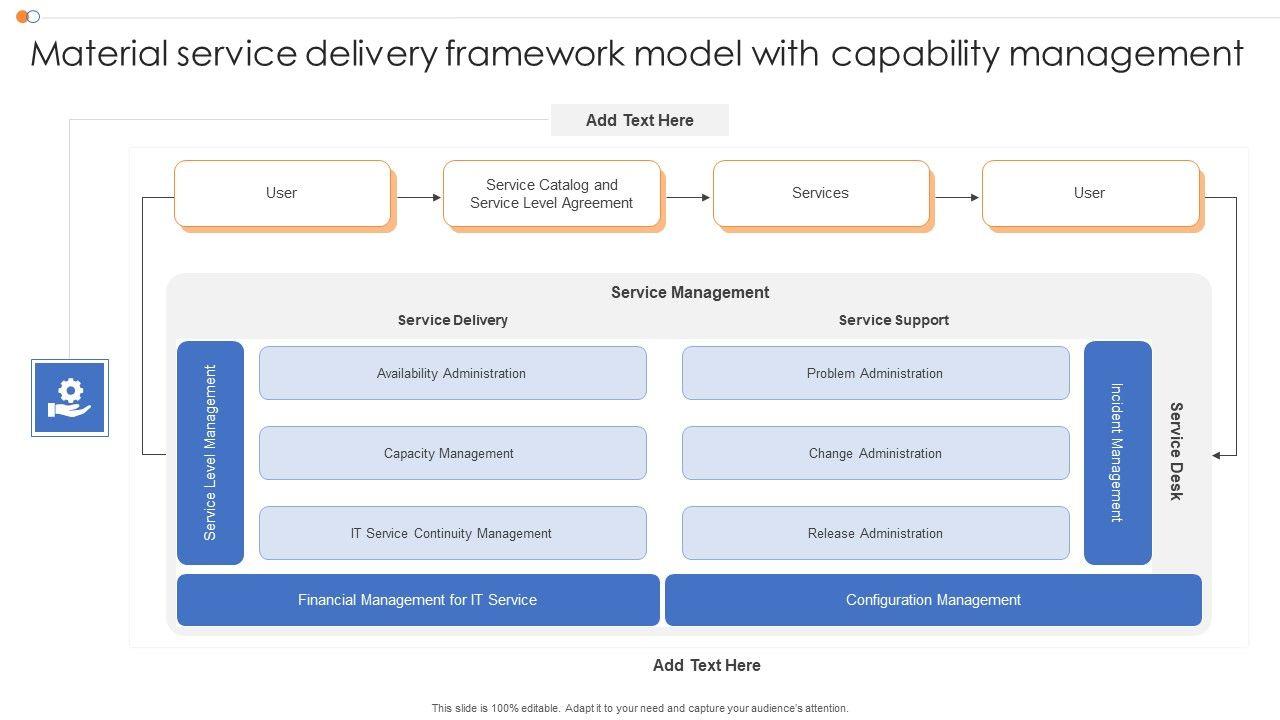 Material service delivery framework model with capability management

Add Text Here

User

Service Catalog and Service Level Agreement

Services

User

Service Management

Service Delivery

Service Support

Service Level Management

Availability Administration

Capacity Management

IT Service Continuity Management

Problem Administration

Change Administration

Release Administration

Incident Management

Service Desk

Financial Management for IT Service

Configuration Management

Add Text Here

This slide is 100% editable. Adapt it to your need and capture your audience's attention.